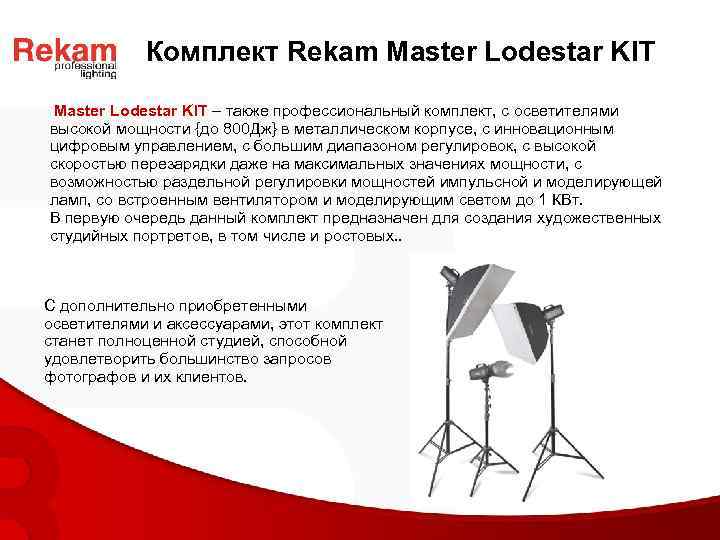 Rekam professional lighting

Комплект Rekam Master Lodestar KIT

Master Lodestar KIT – также профессиональный комплект, с осветителями высокой мощности {до 800Дж} в металлическом корпусе, с инновационным цифровым управлением, с большим диапазоном регулировок, с высокой скоростью перезарядки даже на максимальных значениях мощности, с возможностью раздельной регулировки мощностей импульсной и моделирующей ламп, со встроенным вентилятором и моделирующим светом до 1 КВт.
В первую очередь данный комплект предназначен для создания художественных студийных портретов, в том числе и ростовых..

С дополнительно приобретенными осветителями и аксессуарами, этот комплект станет полноценной студией, способной удовлетворить большинство запросов фотографов и их клиентов.